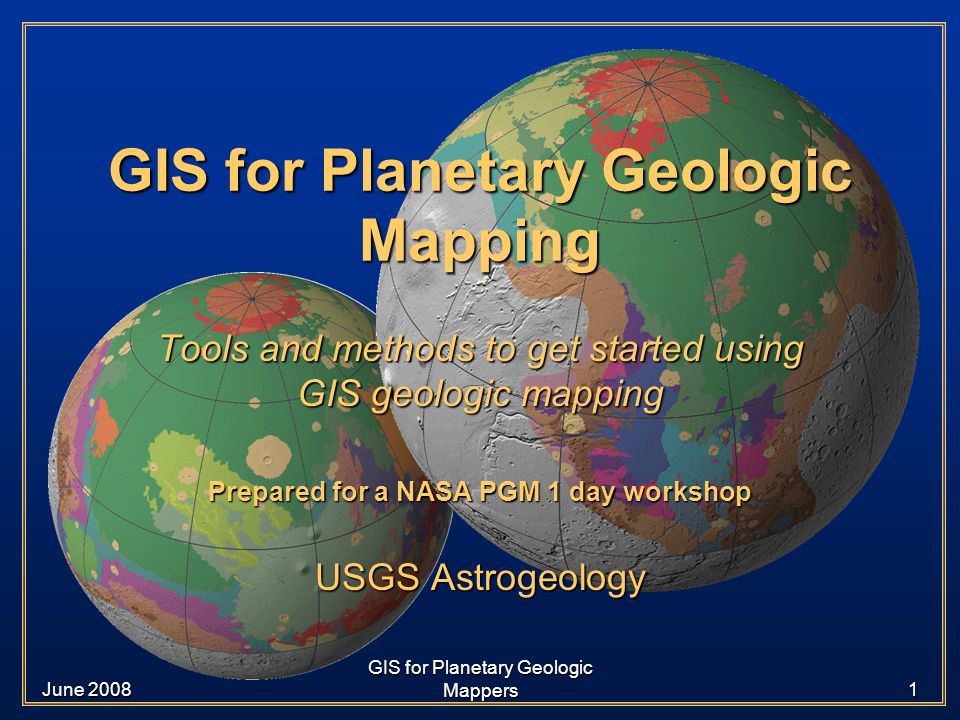 GIS for Planetary Geologic Mapping

Tools and methods to get started using GIS geologic mapping

Prepared for a NASA PGM 1 day workshop

USGS Astrogeology

June 2008

GIS for Planetary Geologic Mappers

1